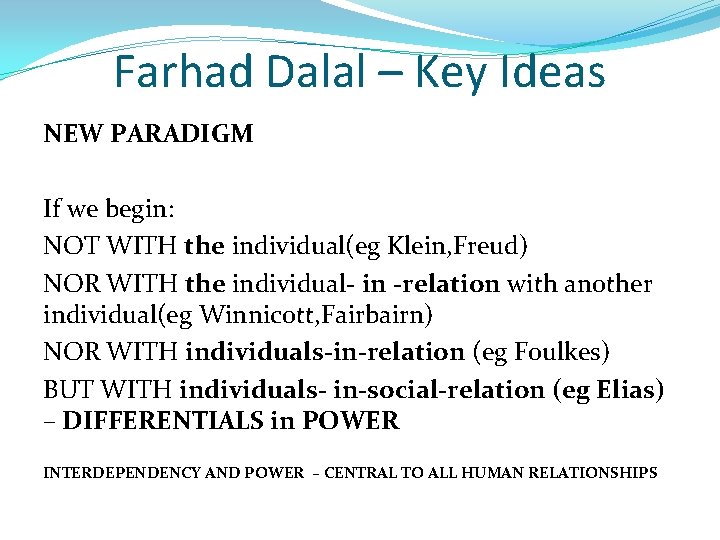 Farhad Dalal – Key Ideas

NEW PARADIGM

If we begin:

NOT WITH the individual(eg Klein,Freud)

NOR WITH the individual- in -relation with another individual(eg Winnicott,Fairbairn)

NOR WITH individuals-in-relation (eg Foulkes)

BUT WITH individuals- in-social-relation (eg Elias) – DIFFERENTIALS in POWER

INTERDEPENDENCY AND POWER – CENTRAL TO ALL HUMAN RELATIONSHIPS